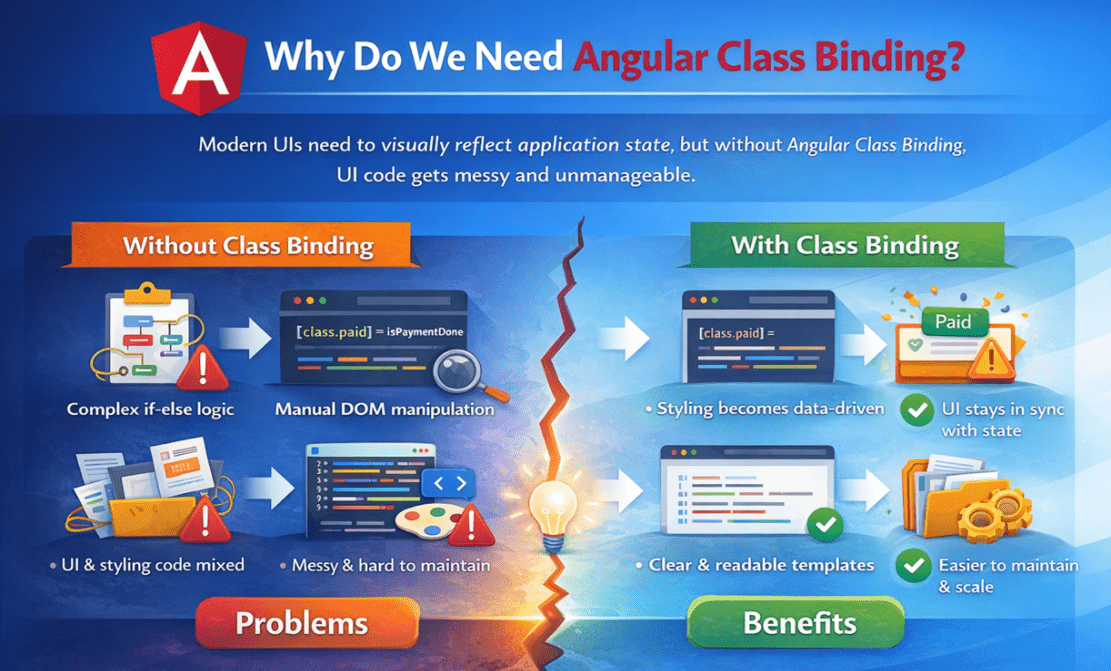 A

Why Do We Need Angular Class Binding?

Modern UIs need to visually reflect application state, but without Angular Class Binding, UI code gets messy and unmanageable.

Without Class Binding

[class.paid] = isPaymentDone

Complex if-else logic

Manual DOM manipulation

• UI & styling code mixed

• Messy & hard to maintain

Problems

With Class Binding

[class.paid] =

Paid

• Styling becomes data-driven

UI stays in sync with state

• Clear & readable templates

Easier to maintain & scale

Benefits